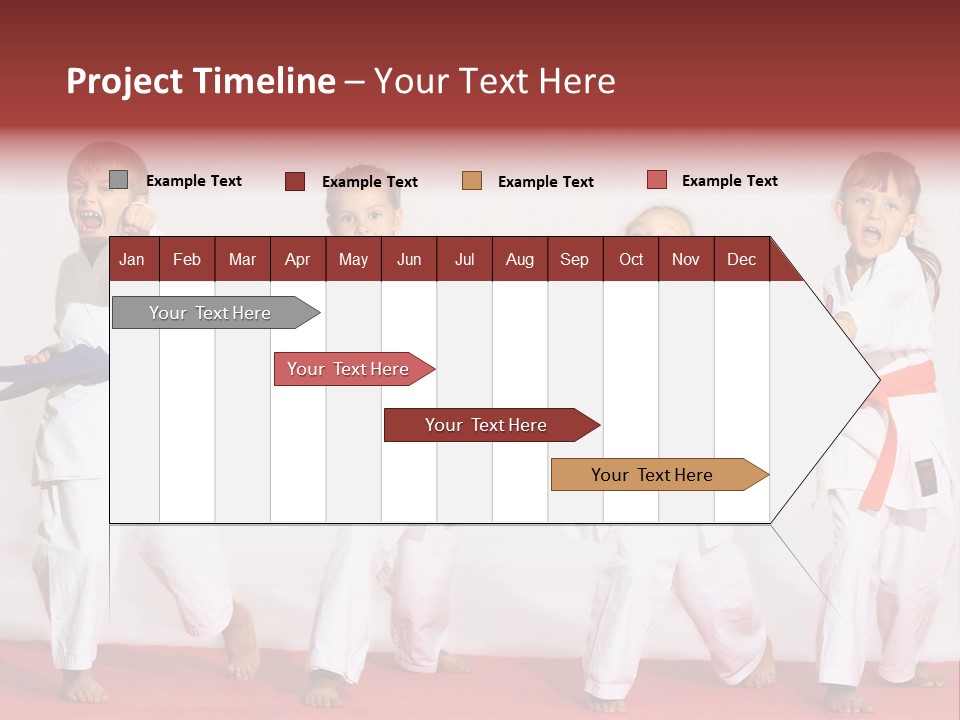 Project Timeline – Your Text Here

Example Text
Example Text
Example Text
Example Text

| Jan | Feb | Mar | Apr | May | Jun | Jul | Aug | Sep | Oct | Nov | Dec |
|---|---|---|---|---|---|---|---|---|---|---|---|

Your Text Here

Your Text Here

Your Text Here

Your Text Here